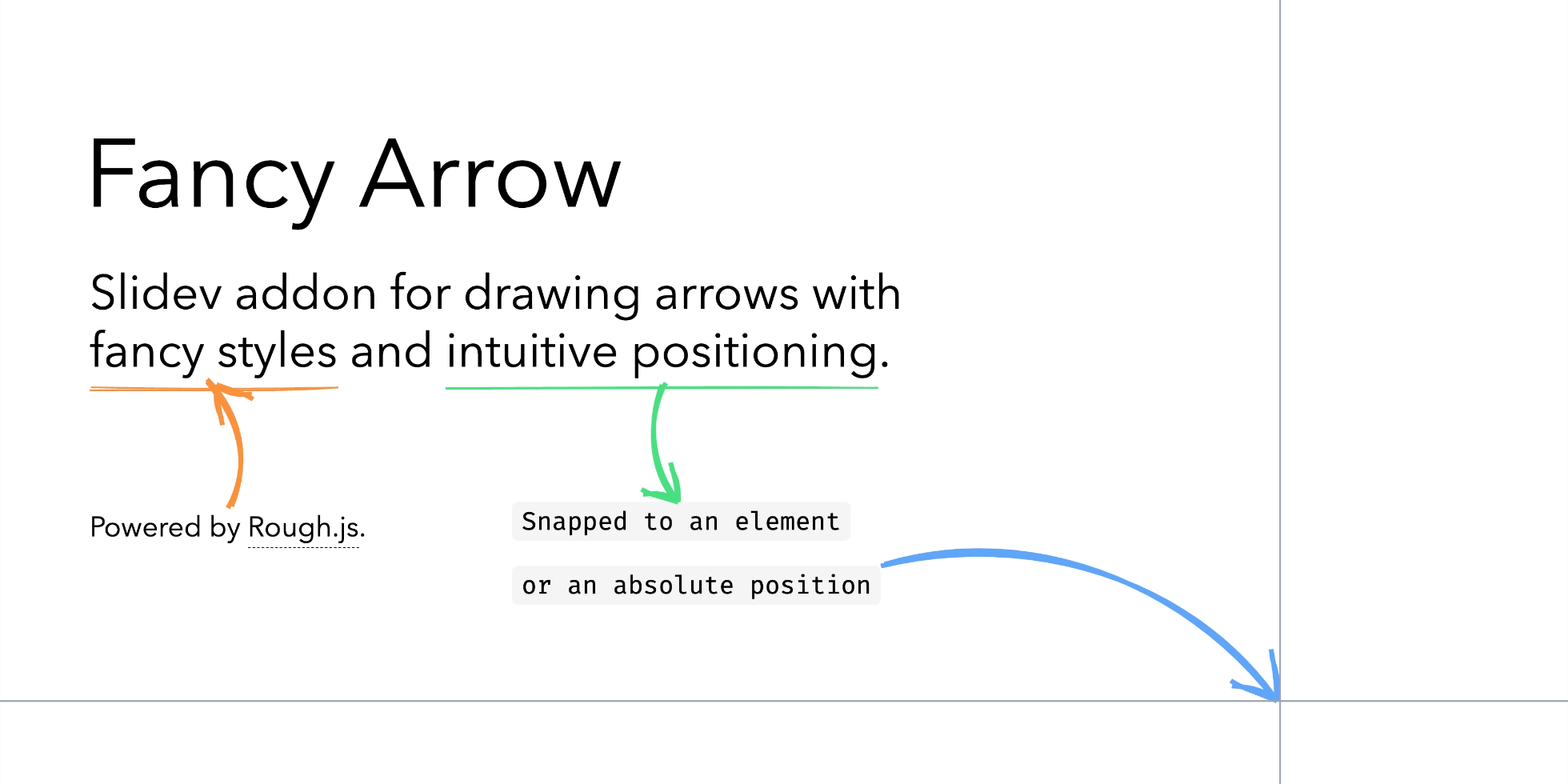 Fancy Arrow

Slidev addon for drawing arrows with fancy styles and intuitive positioning.

Powered by Rough.js.

Snapped to an element

or an absolute position